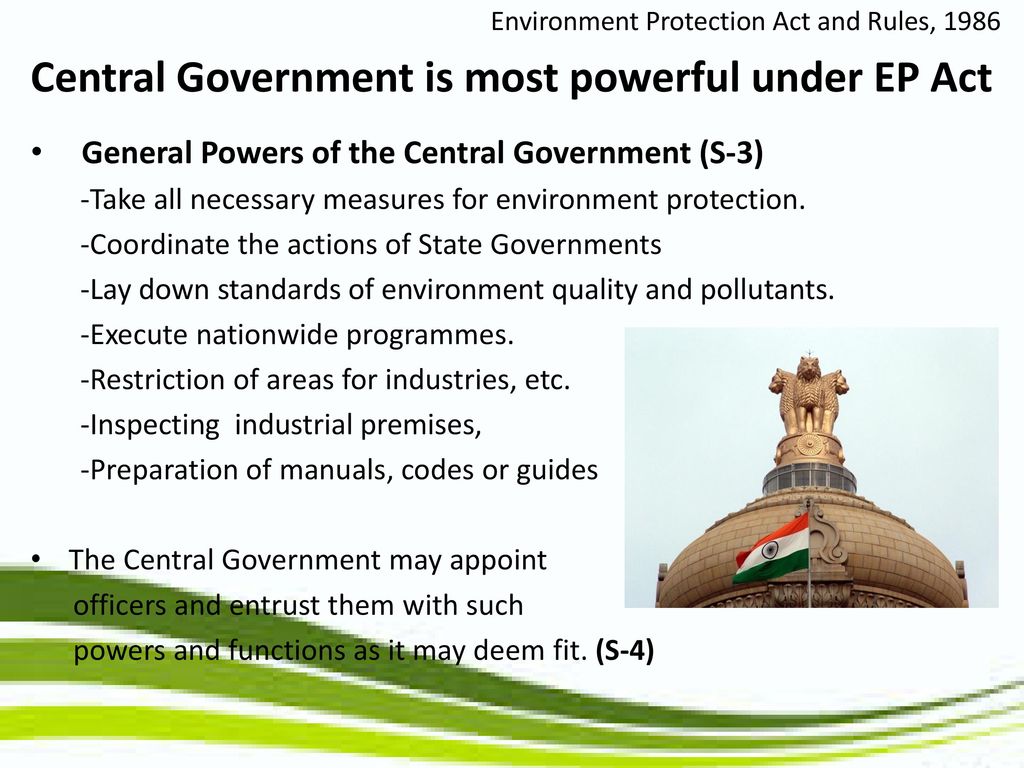 Environment Protection Act and Rules, 1986

Central Government is most powerful under EP Act

• General Powers of the Central Government (S-3)

-Take all necessary measures for environment protection.

-Coordinate the actions of State Governments

-Lay down standards of environment quality and pollutants.

-Execute nationwide programmes.

-Restriction of areas for industries, etc.

-Inspecting industrial premises,

-Preparation of manuals, codes or guides

• The Central Government may appoint officers and entrust them with such powers and functions as it may deem fit. (S-4)